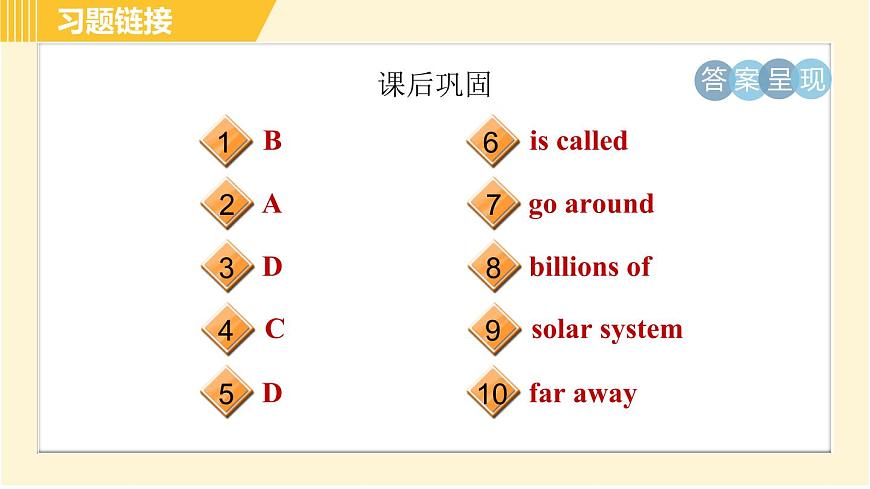 习题链接

课后巩固

答案呈现

1 B
2 A
3 D
4 C
5 D

6 is called
7 go around
8 billions of
9 solar system
10 far away